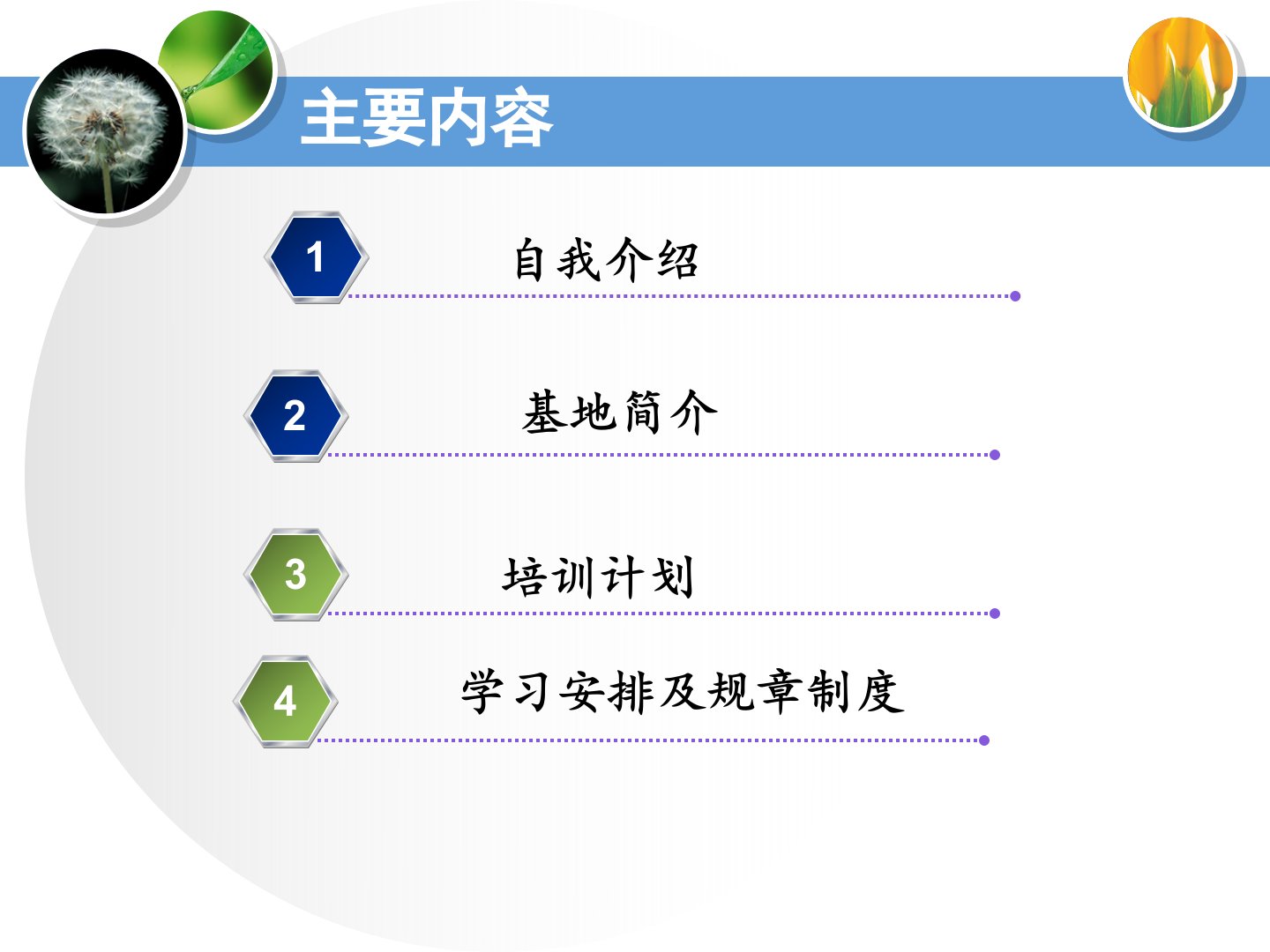 主要内容

1 自我介绍

2 基地简介

3 培训计划

4 学习安排及规章制度